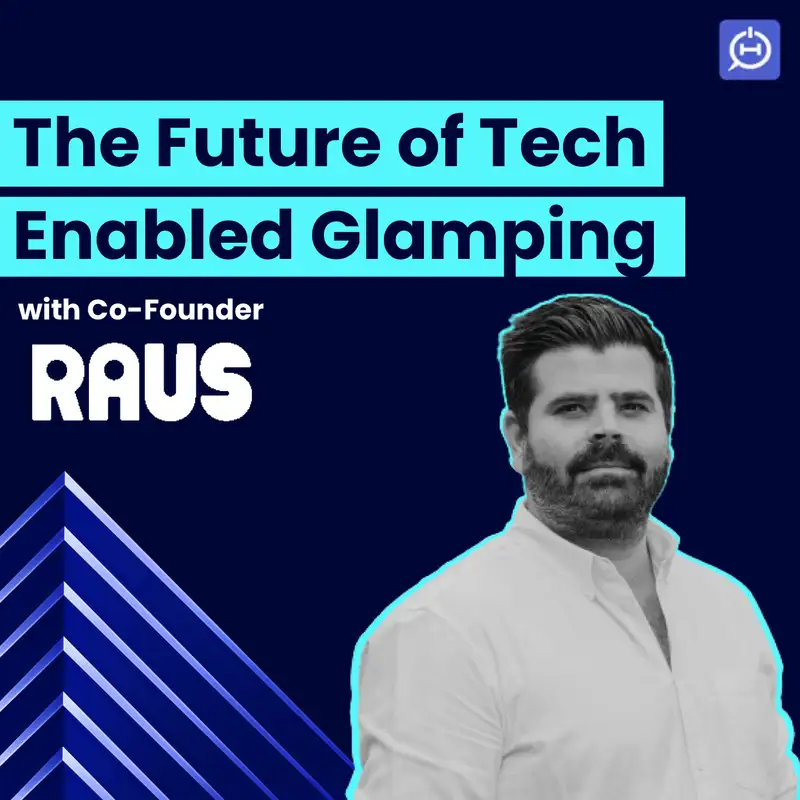 The Future of Tech Enabled Glamping

with Co-Founder

RAUS